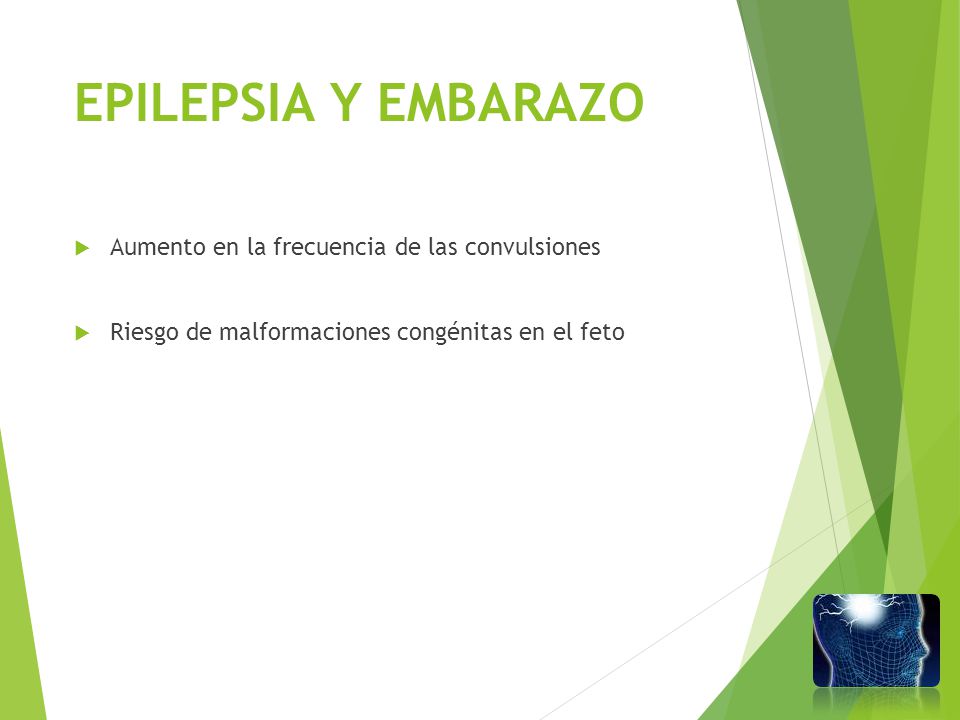 EPILEPSIA Y EMBARAZO

Aumento en la frecuencia de las convulsiones

Riesgo de malformaciones congénitas en el feto